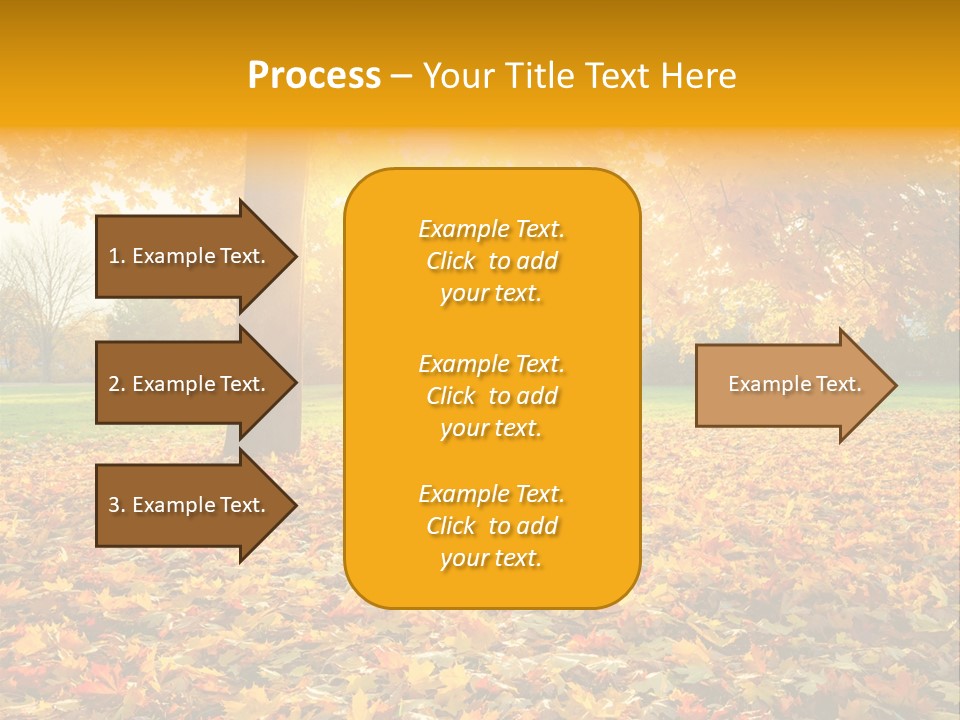 Process – Your Title Text Here

1. Example Text.

2. Example Text.

3. Example Text.

Example Text. Click to add your text.

Example Text. Click to add your text.

Example Text. Click to add your text.

Example Text.